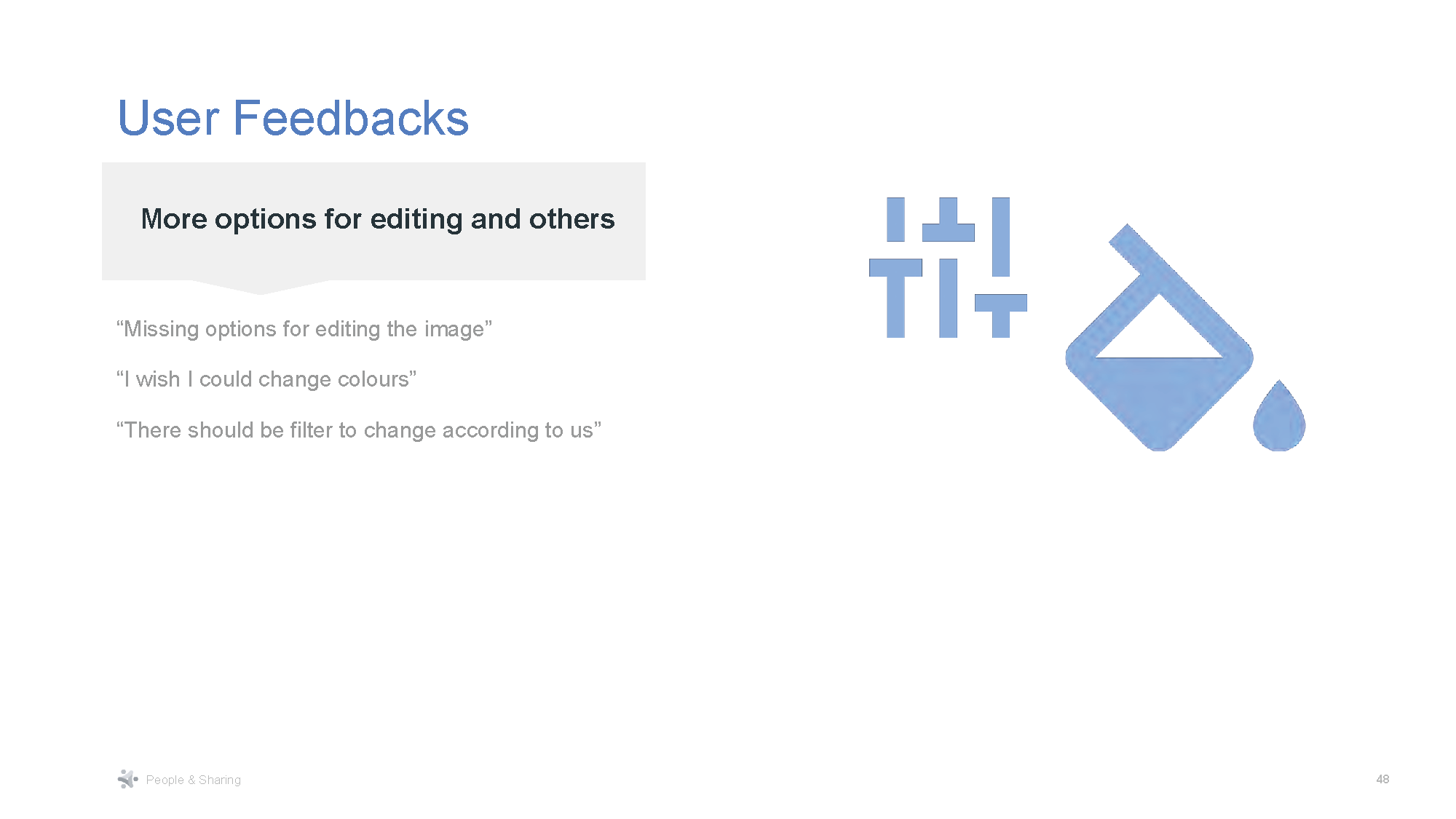 User Feedbacks

More options for editing and others

“Missing options for editing the image”

“I wish I could change colours”

“There should be filter to change according to us”

People & Sharing

48